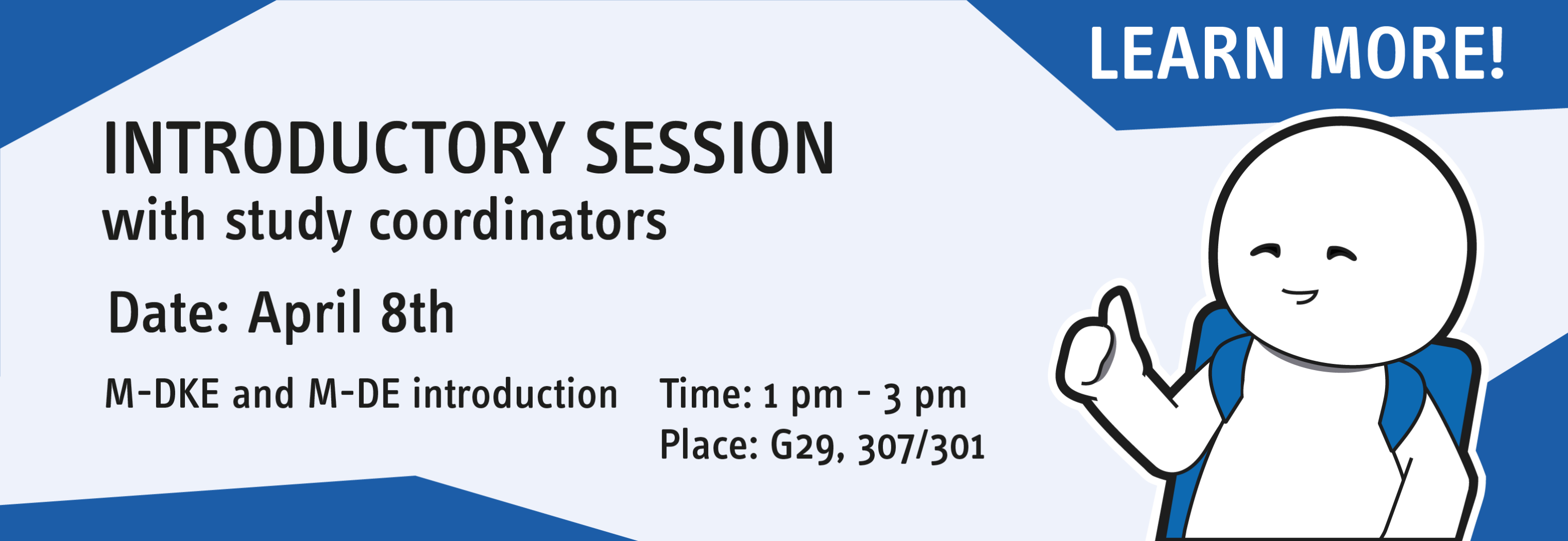 LEARN MORE!

INTRODUCTORY SESSION
with study coordinators

Date: April 8th

M-DKE and M-DE introduction

Time: 1 pm - 3 pm
Place: G29, 307/301